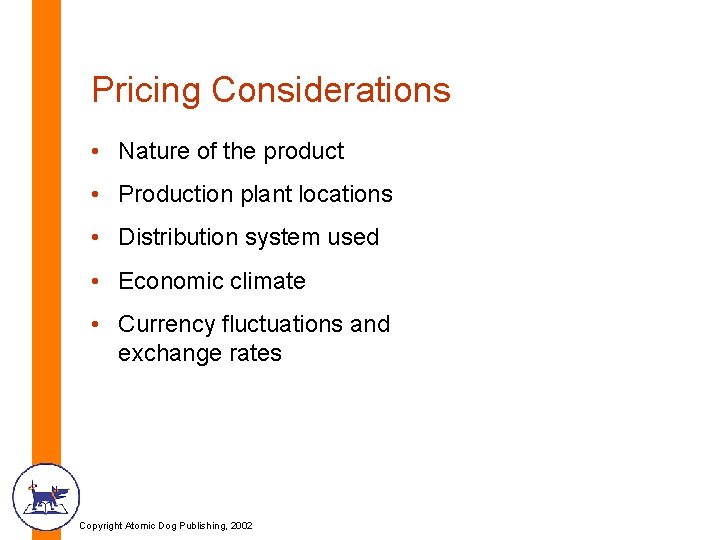 Pricing Considerations

• Nature of the product
• Production plant locations
• Distribution system used
• Economic climate
• Currency fluctuations and exchange rates

Copyright Atomic Dog Publishing, 2002